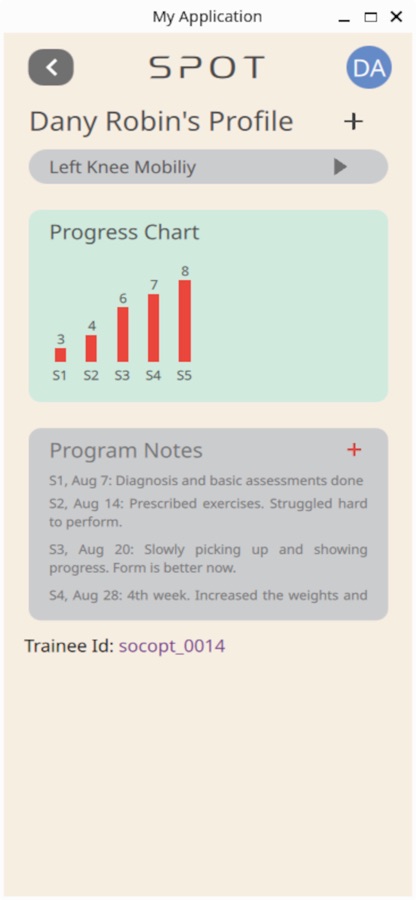 My Application

SPOT

DA

Dany Robin's Profile +

Left Knee Mobiliy

Progress Chart

3 4 6 7 8

S1 S2 S3 S4 S5

Program Notes +

S1, Aug 7: Diagnosis and basic assessments done

S2, Aug 14: Prescribed exercises. Struggled hard to perform.

S3, Aug 20: Slowly picking up and showing progress. Form is better now.

S4, Aug 28: 4th week. Increased the weights and

Trainee Id: socopt_0014